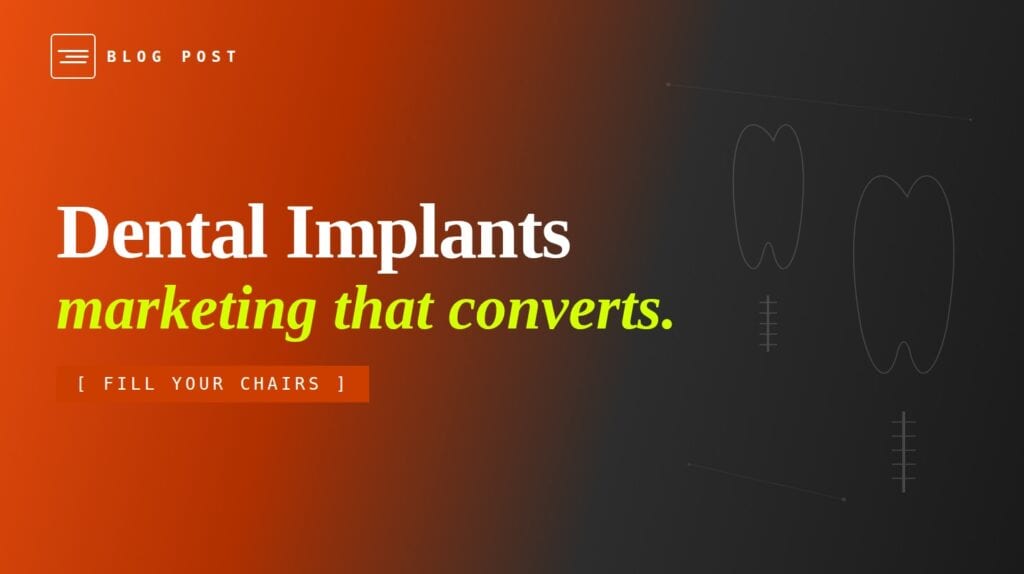 BLOG POST

Dental Implants
marketing that converts.

[ FILL YOUR CHAIRS ]